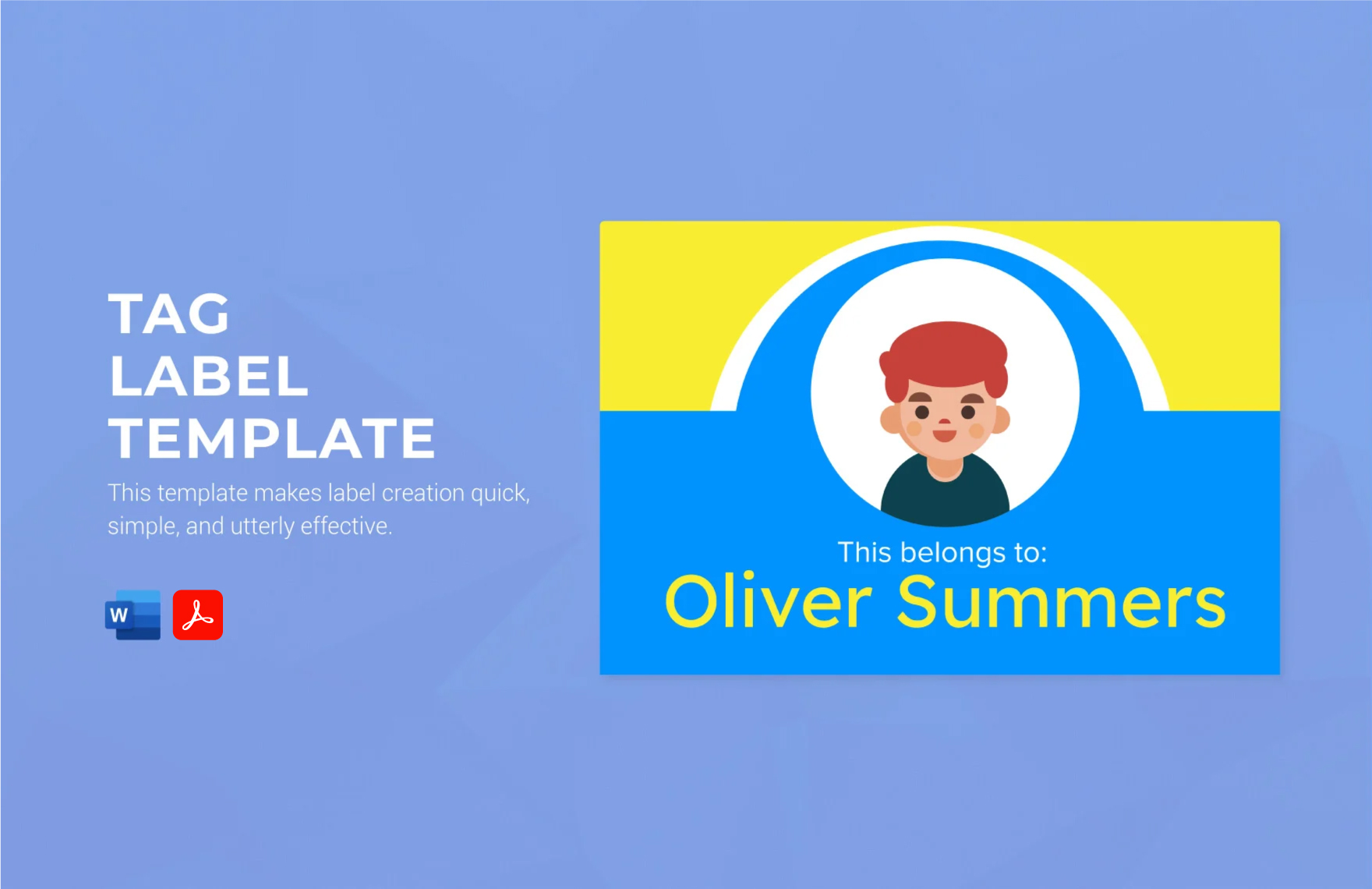 TAG
LABEL
TEMPLATE

This template makes label creation quick, simple, and utterly effective.

W

This belongs to:
Oliver Summers